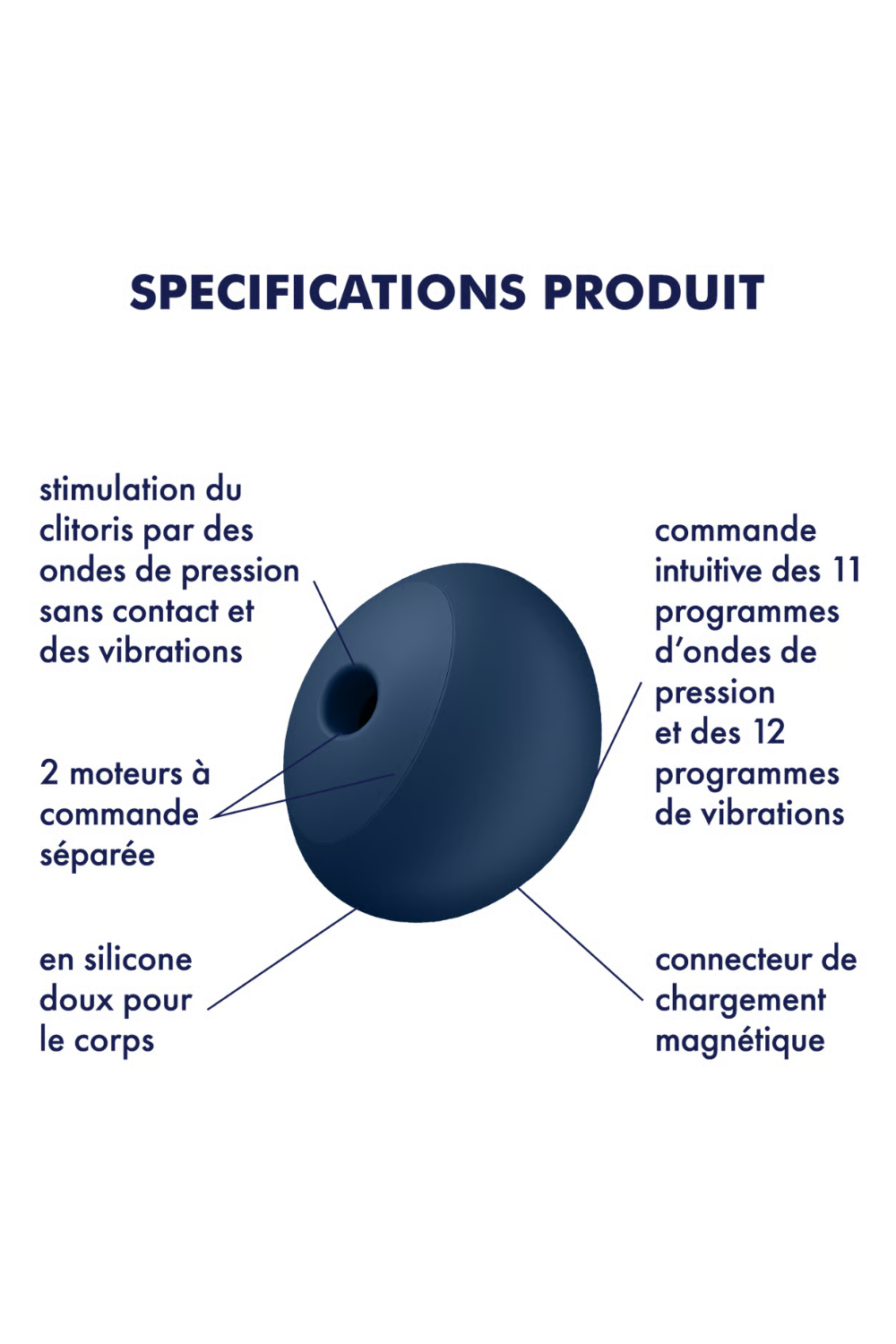 SPECIFICATIONS PRODUIT

stimulation du clitoris par des ondes de pression sans contact et des vibrations

2 moteurs à commande séparée

en silicone doux pour le corps

commande intuitive des 11 programmes d'ondes de pression et des 12 programmes de vibrations

connecteur de chargement magnétique